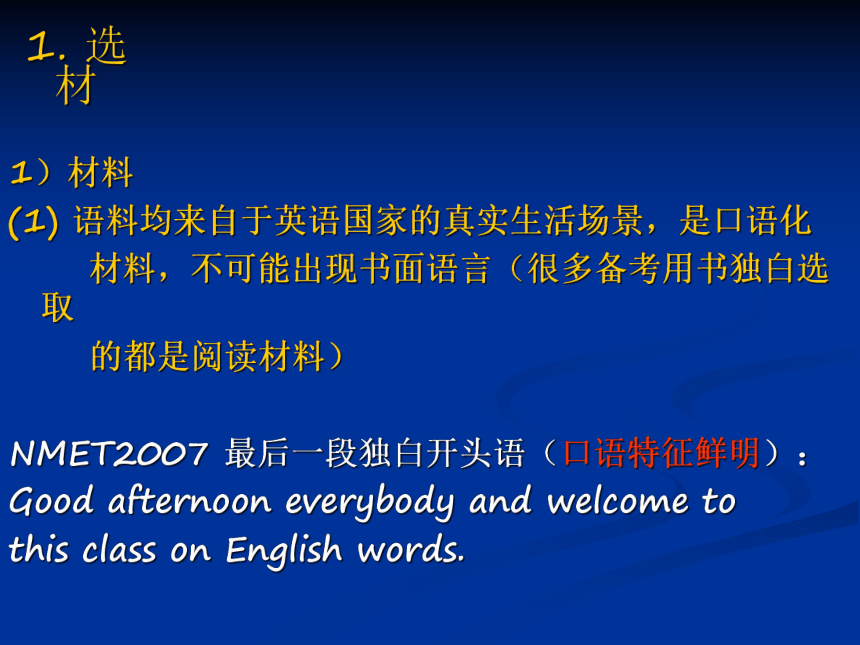 1. 选材

1）材料

(1) 语料均来自于英语国家的真实生活场景，是口语化材料，不可能出现书面语言（很多备考用书独白选取的都是阅读材料）

NMET2007 最后一段独白开头语（口语特征鲜明）：
Good afternoon everybody and welcome to this class on English words.